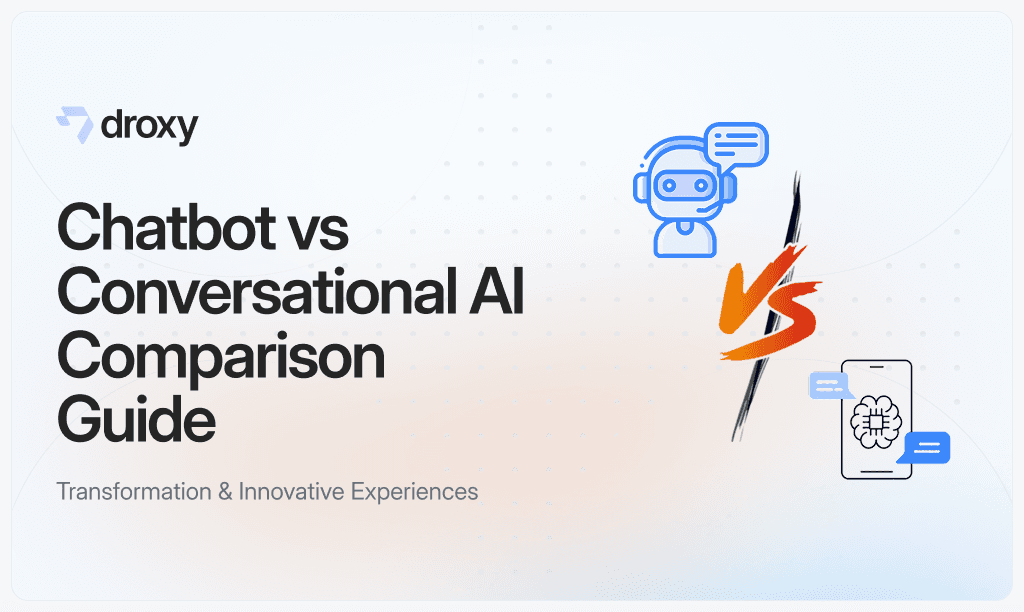 droxy

Chatbot vs Conversational AI Comparison Guide

Transformation & Innovative Experiences

VS